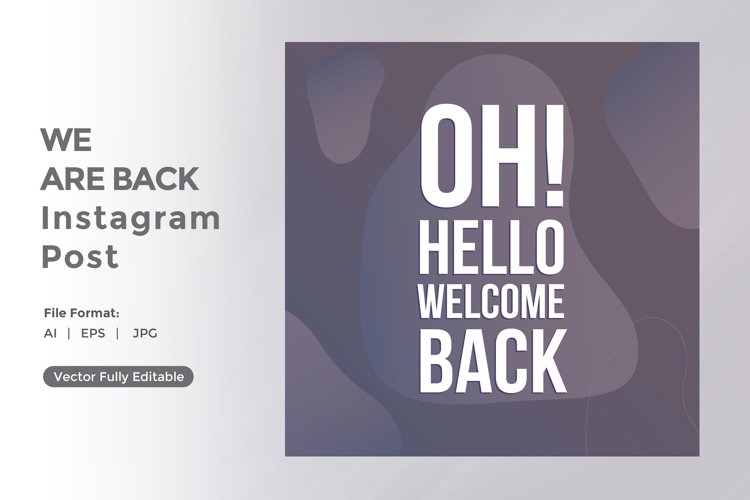 WE
ARE BACK
Instagram
Post

File Format:
AI | EPS | JPG

Vector Fully Editable

OH!
HELLO
WELCOME
BACK